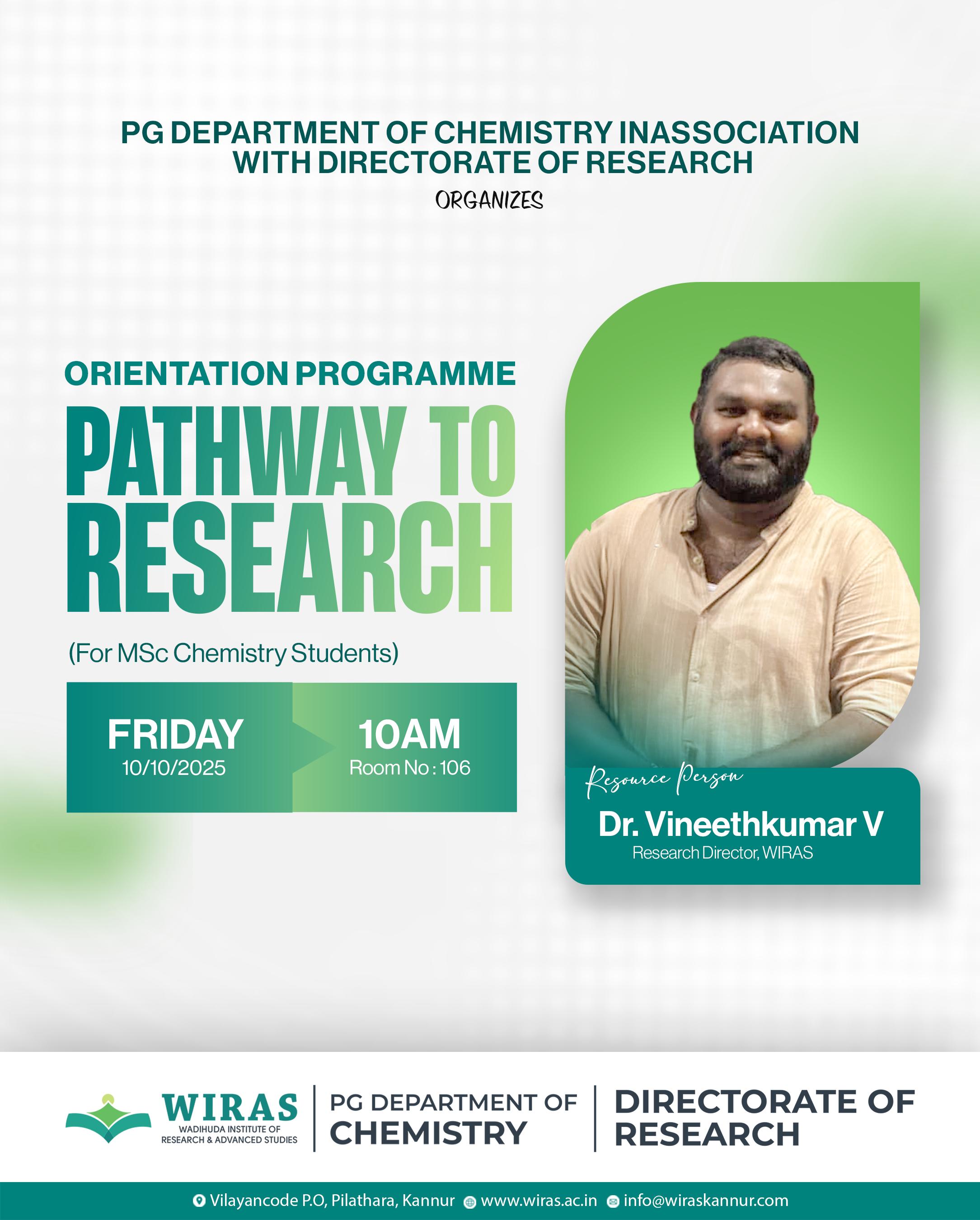 PG DEPARTMENT OF CHEMISTRY INASSOCIATION WITH DIRECTORATE OF RESEARCH

ORGANIZES

ORIENTATION PROGRAMME

PATHWAY TO RESEARCH

(For MSc Chemistry Students)

FRIDAY
10/10/2025

10AM
Room No : 106

Resource Person

Dr. Vineethkumar V
Research Director, WIRAS

WIRAS
WADIHUDA INSTITUTE OF RESEARCH & ADVANCED STUDIES

PG DEPARTMENT OF CHEMISTRY

DIRECTORATE OF RESEARCH

Vilayancode P.O, Pilathara, Kannur www.wiras.ac.in info@wiraskannur.com